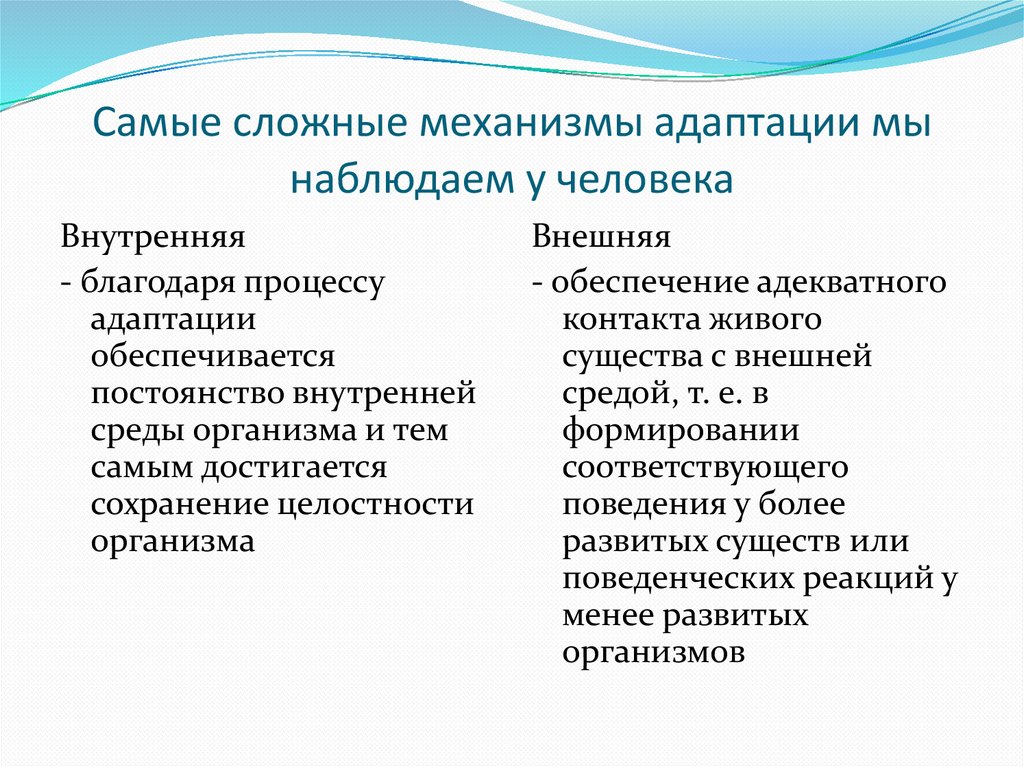 Самые сложные механизмы адаптации мы наблюдаем у человека

Внутренняя

- благодаря процессу адаптации обеспечивается постоянство внутренней среды организма и тем самым достигается сохранение целостности организма

Внешняя

- обеспечение адекватного контакта живого существа с внешней средой, т. е. в формировании соответствующего поведения у более развитых существ или поведенческих реакций у менее развитых организмов